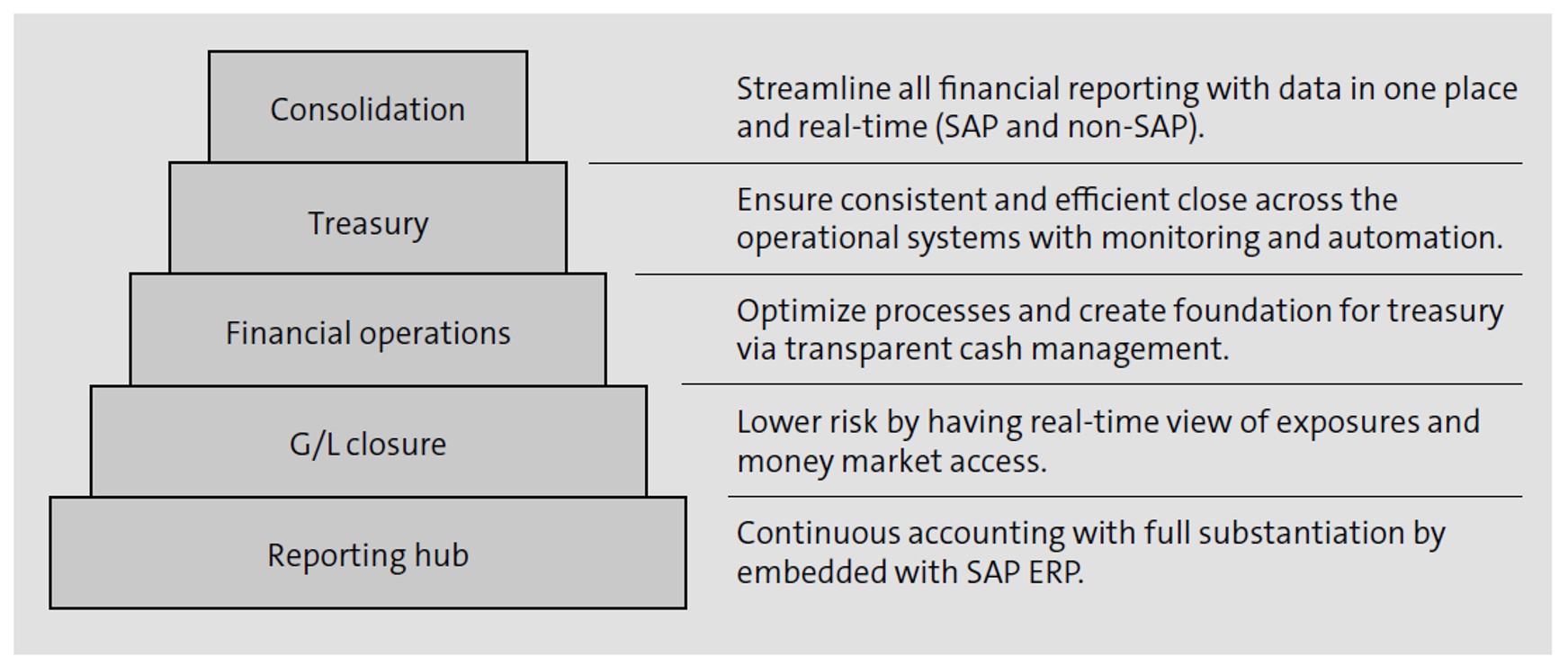 Consolidation

Treasury

Financial operations

G/L closure

Reporting hub

Streamline all financial reporting with data in one place and real-time (SAP and non-SAP).

Ensure consistent and efficient close across the operational systems with monitoring and automation.

Optimize processes and create foundation for treasury via transparent cash management.

Lower risk by having real-time view of exposures and money market access.

Continuous accounting with full substantiation by embedded with SAP ERP.